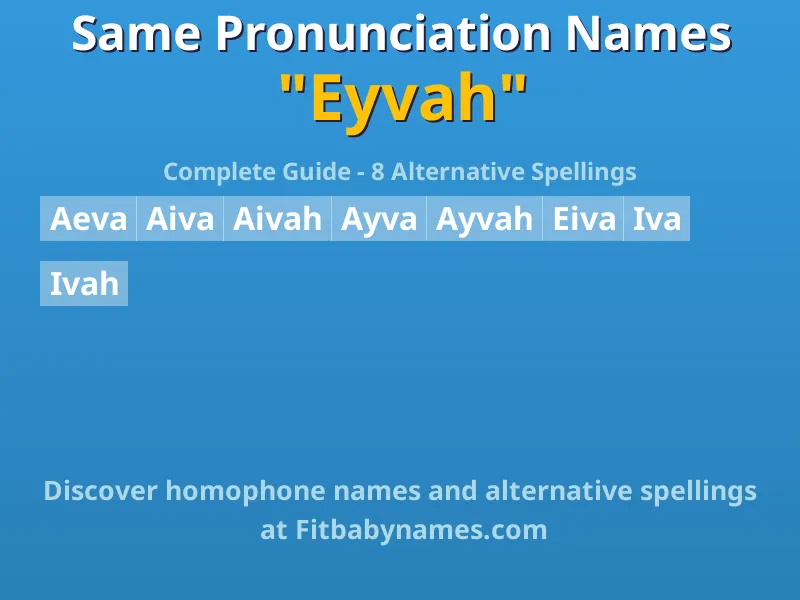 Same Pronunciation Names
"Eyvah"

Complete Guide - 8 Alternative Spellings

Aeva Aiva Aivah Ayva Ayvah Eiva Iva

Ivah

Discover homophone names and alternative spellings at Fitbabynames.com